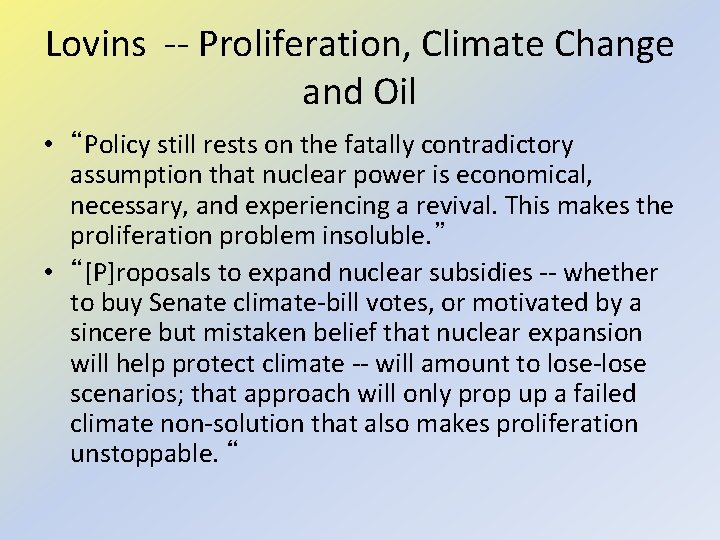 Lovins -- Proliferation, Climate Change and Oil

• “Policy still rests on the fatally contradictory assumption that nuclear power is economical, necessary, and experiencing a revival. This makes the proliferation problem insoluble.”

• “[P]roposals to expand nuclear subsidies -- whether to buy Senate climate-bill votes, or motivated by a sincere but mistaken belief that nuclear expansion will help protect climate -- will amount to lose-lose scenarios; that approach will only prop up a failed climate non-solution that also makes proliferation unstoppable. “